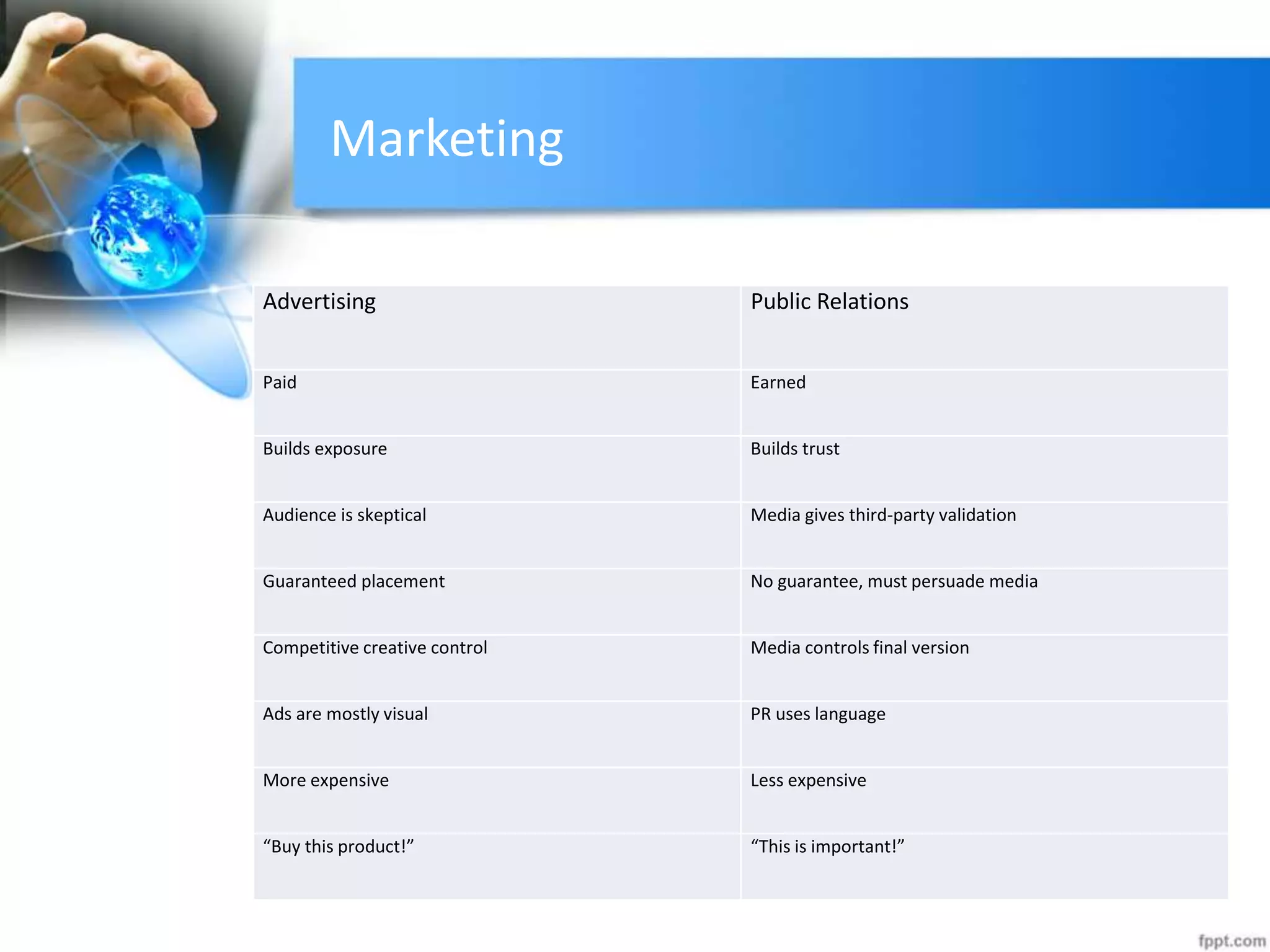 Marketing

| Advertising | Public Relations |
|---|---|
| Paid | Earned |
| Builds exposure | Builds trust |
| Audience is skeptical | Media gives third-party validation |
| Guaranteed placement | No guarantee, must persuade media |
| Competitive creative control | Media controls final version |
| Ads are mostly visual | PR uses language |
| More expensive | Less expensive |
| “Buy this product!” | “This is important!” |

fppt.com